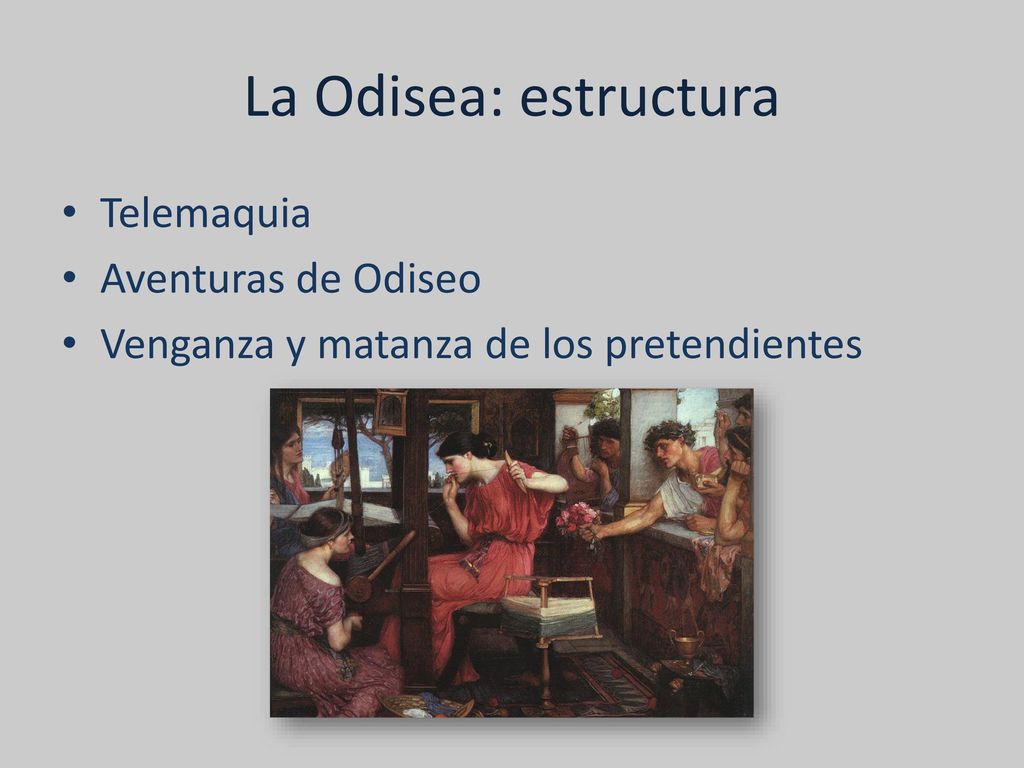 La Odisea: estructura

• Telemaquia
• Aventuras de Odiseo
• Venganza y matanza de los pretendientes